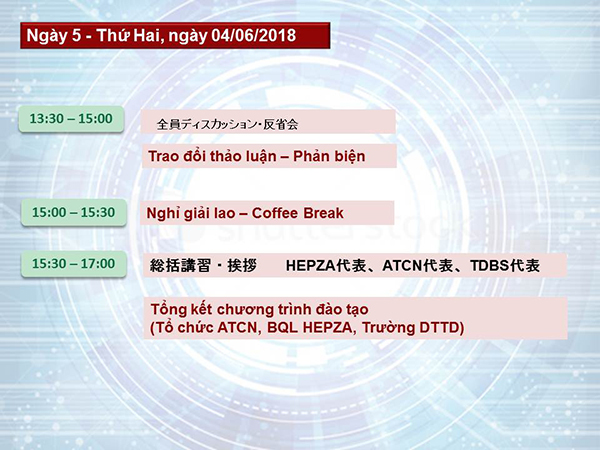 Ngày 5 - Thứ Hai, ngày 04/06/2018

13:30 – 15:00

全員ディスカッション・反省会

Trao đổi thảo luận – Phản biện

15:00 – 15:30

Nghỉ giải lao – Coffee Break

shutterstock

15:30 – 17:00

総括講習・挨拶　HEPZA代表、ATCN代表、TDBS代表

Tổng kết chương trình đào tạo
(Tổ chức ATCN, BQL HEPZA, Trường DTTD)